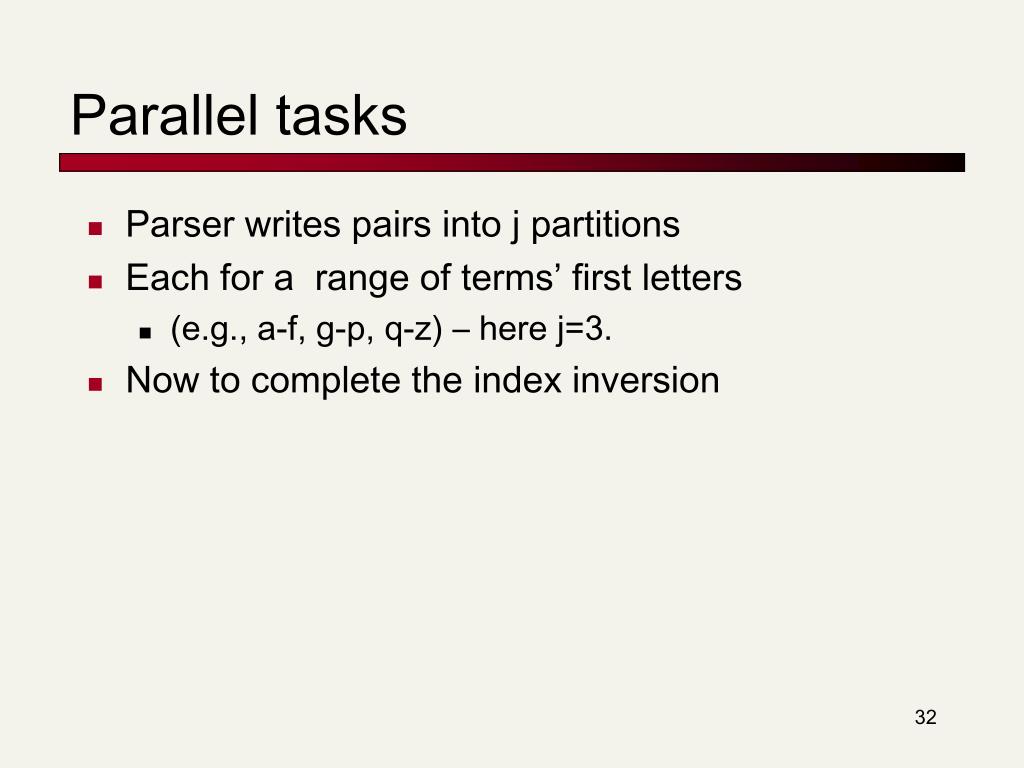 Parallel tasks

- Parser writes pairs into j partitions
- Each for a  range of terms’ first letters
  - (e.g., a-f, g-p, q-z) – here j=3.
- Now to complete the index inversion

32